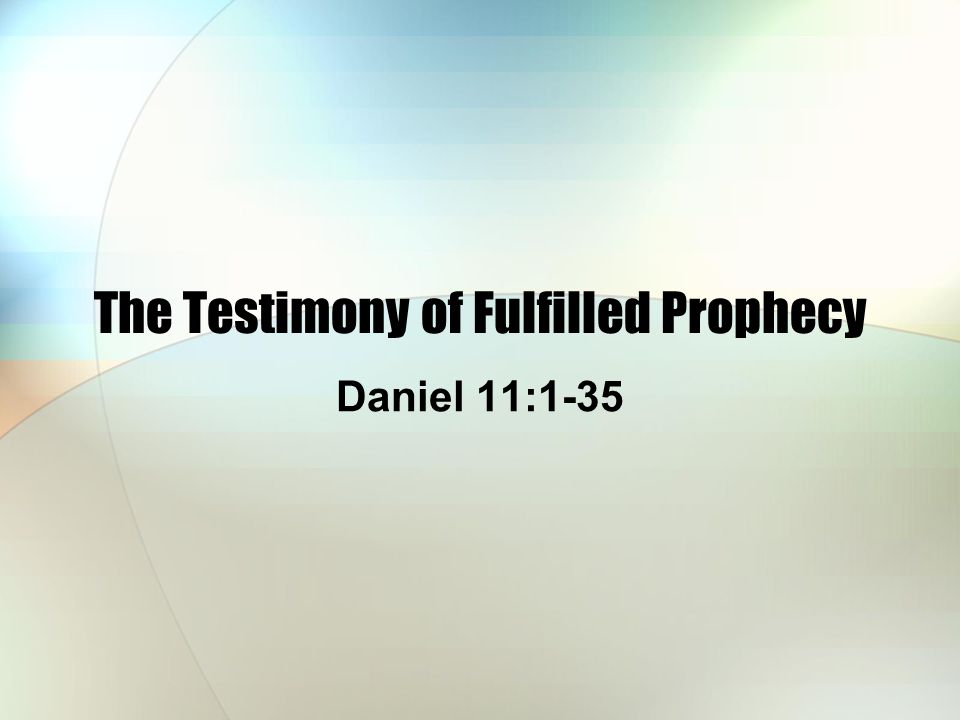 The Testimony of Fulfilled Prophecy

Daniel 11:1-35